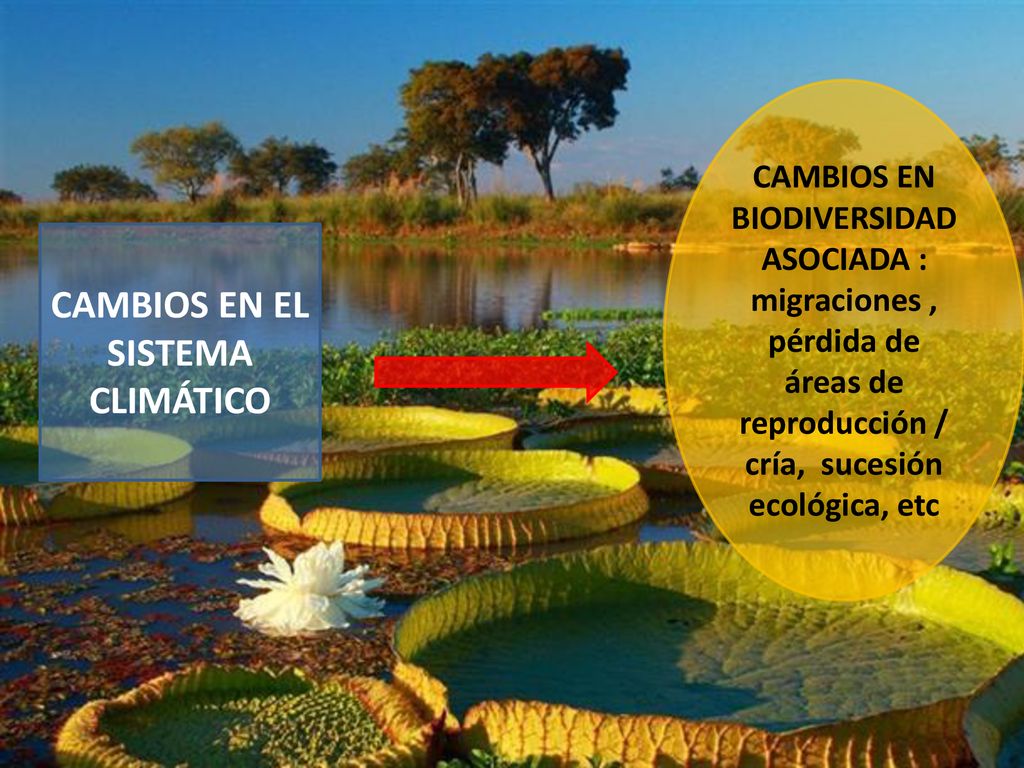 CAMBIOS EN EL SISTEMA CLIMÁTICO

CAMBIOS EN BIODIVERSIDAD ASOCIADA : migraciones , pérdida de áreas de reproducción / cría, sucesión ecológica, etc